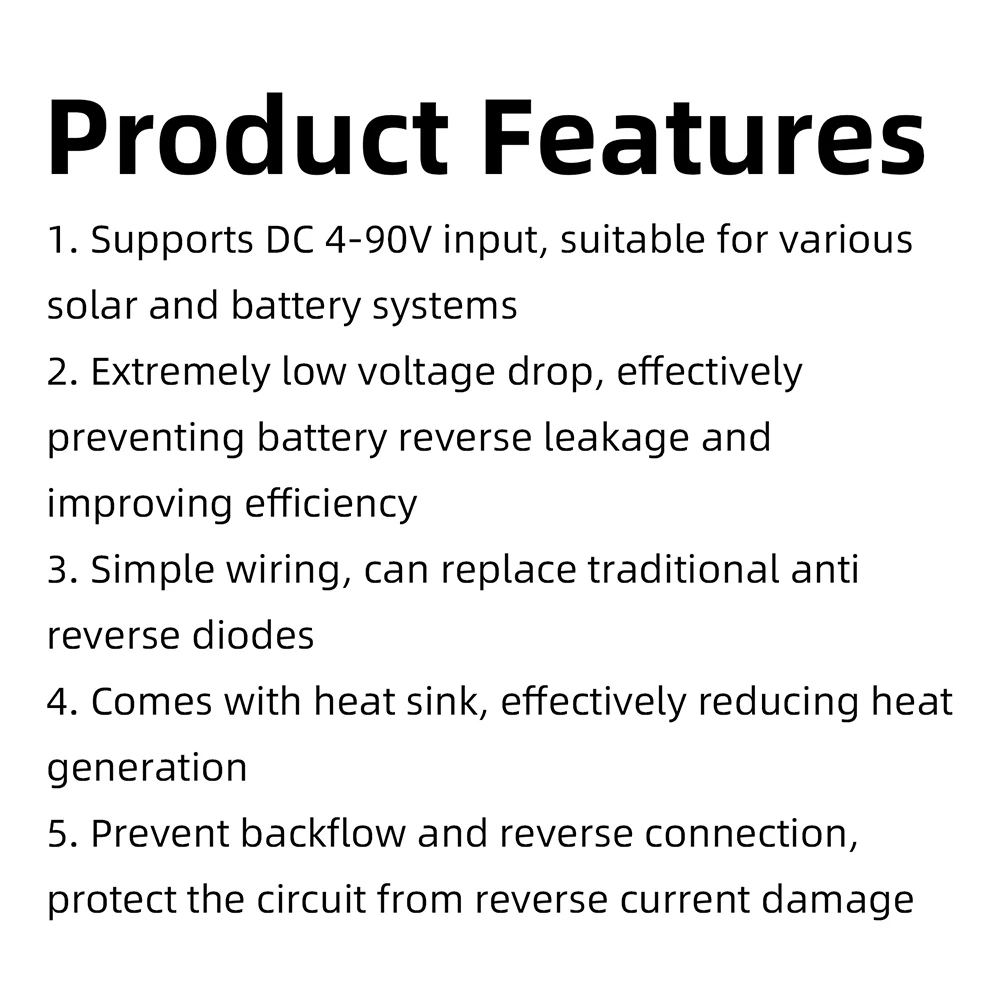 Product Features

1. Supports DC 4-90V input, suitable for various solar and battery systems

2. Extremely low voltage drop, effectively preventing battery reverse leakage and improving efficiency

3. Simple wiring, can replace traditional anti reverse diodes

4. Comes with heat sink, effectively reducing heat generation

5. Prevent backflow and reverse connection, protect the circuit from reverse current damage